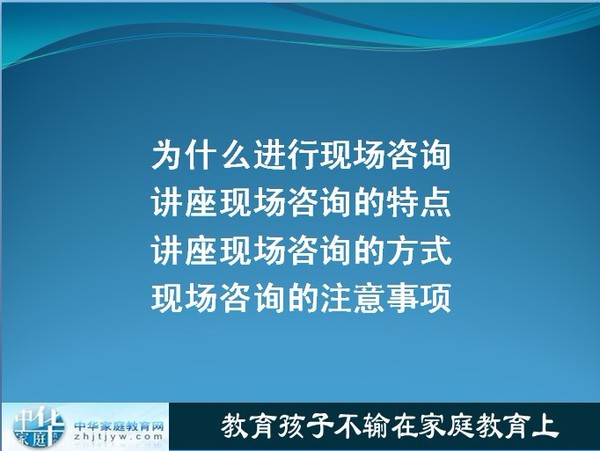 为什么进行现场咨询
讲座现场咨询的特点
讲座现场咨询的方式
现场咨询的注意事项

中华家庭
中华家庭教育网
zhjtjyw.com

教育孩子不输在家庭教育上